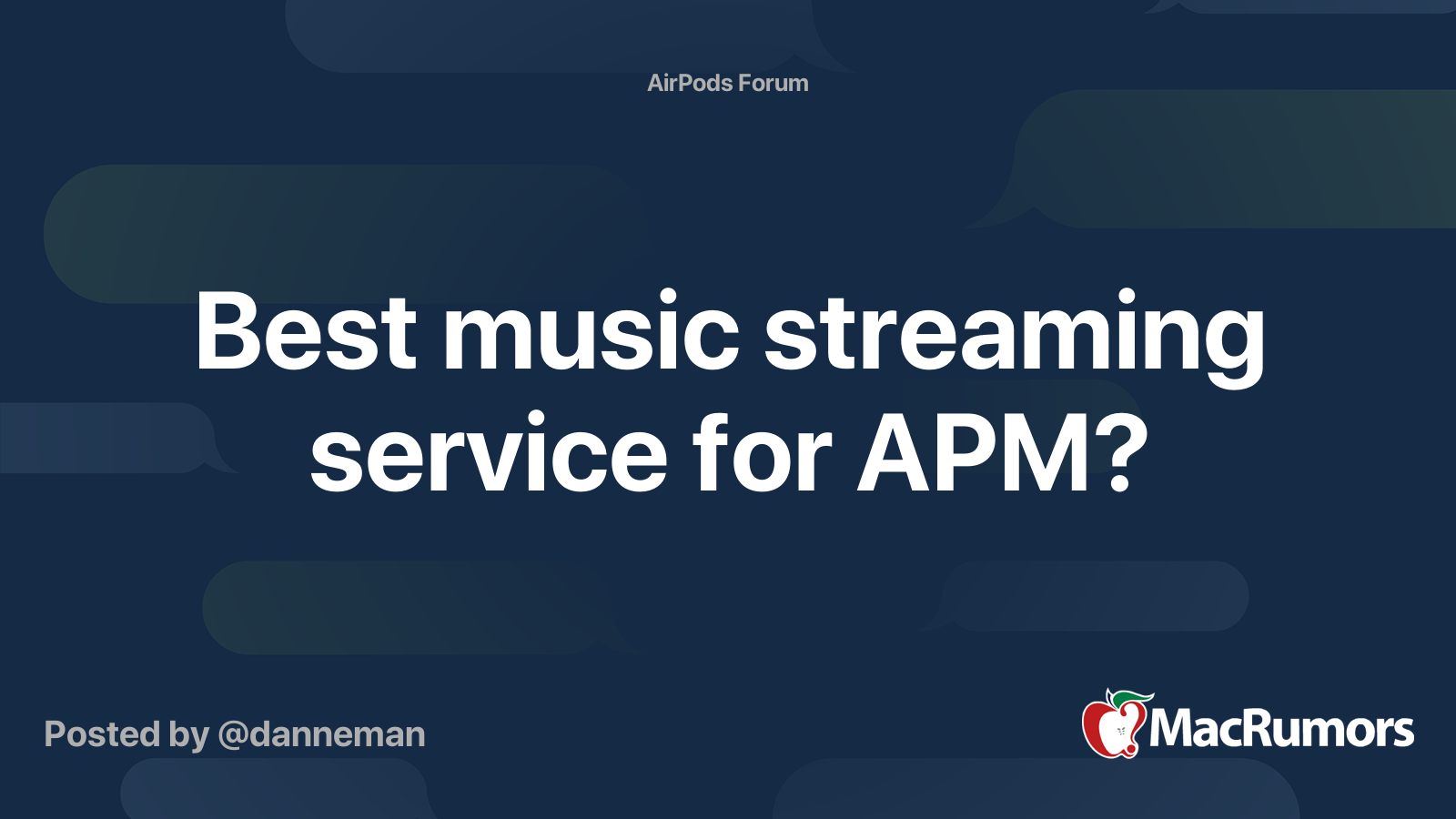 AirPods Forum

Best music streaming service for APM?

Posted by @danneman

MacRumors